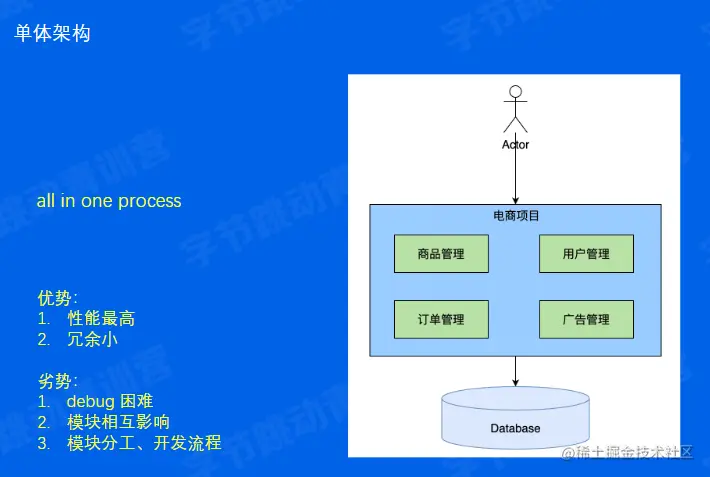 单体架构

all in one process

优势:
1. 性能最高
2. 冗余小

劣势:
1. debug 困难
2. 模块相互影响
3. 模块分工、开发流程

Actor

电商项目

商品管理

用户管理

订单管理

广告管理

Database

字节跳动青训营

@稀土掘金技术社区